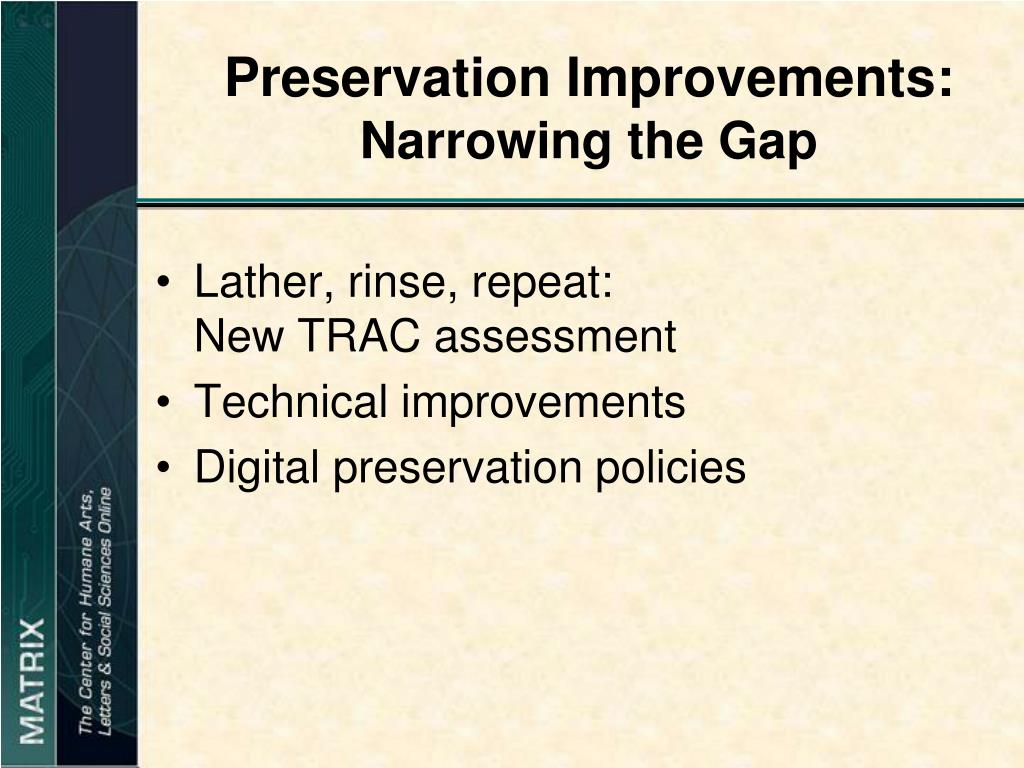 Preservation Improvements: Narrowing the Gap

• Lather, rinse, repeat:
New TRAC assessment
• Technical improvements
• Digital preservation policies

MATRIX
The Center for Humane Arts, Letters & Social Sciences Online